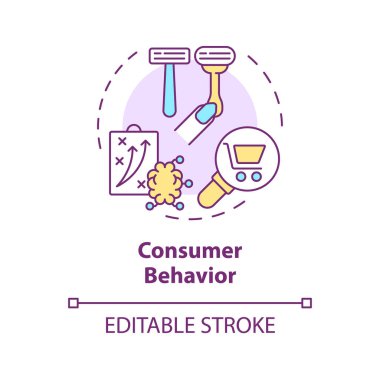 Consumer Behavior

EDITABLE STROKE